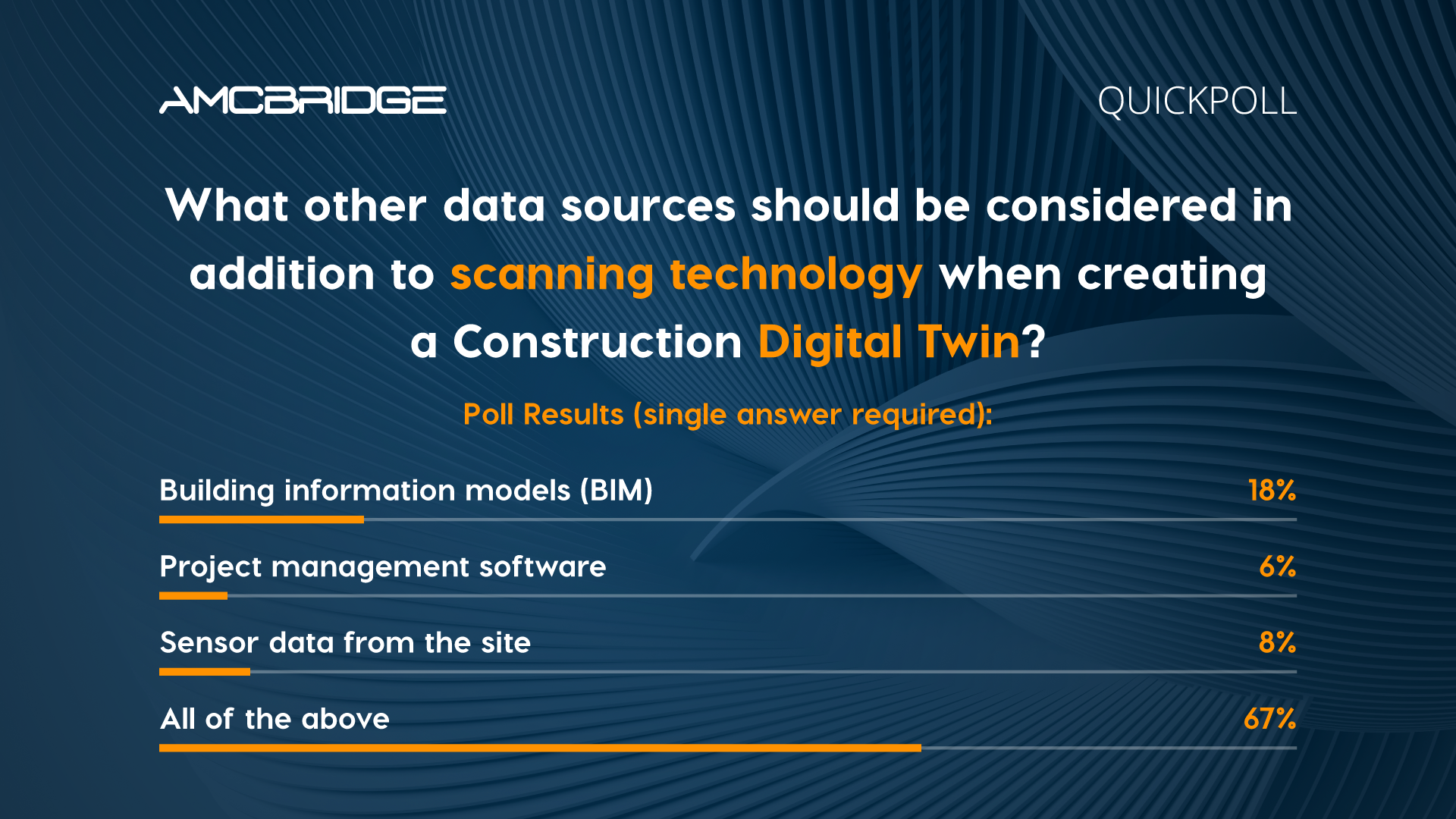 AMCBRIDGE

QUICKPOLL

What other data sources should be considered in addition to scanning technology when creating a Construction Digital Twin?

Poll Results (single answer required):

Building information models (BIM) 18%

Project management software 6%

Sensor data from the site 8%

All of the above 67%